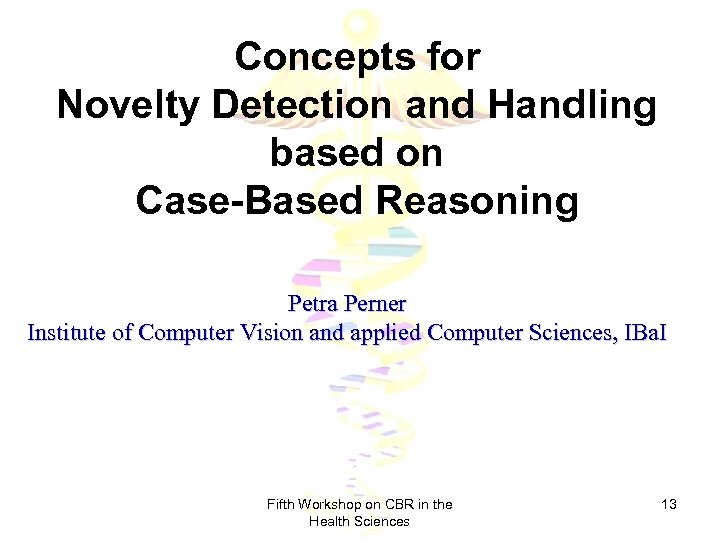 Concepts for
Novelty Detection and Handling
based on
Case-Based Reasoning

Petra Perner
Institute of Computer Vision and applied Computer Sciences, IBaI

Fifth Workshop on CBR in the Health Sciences

13